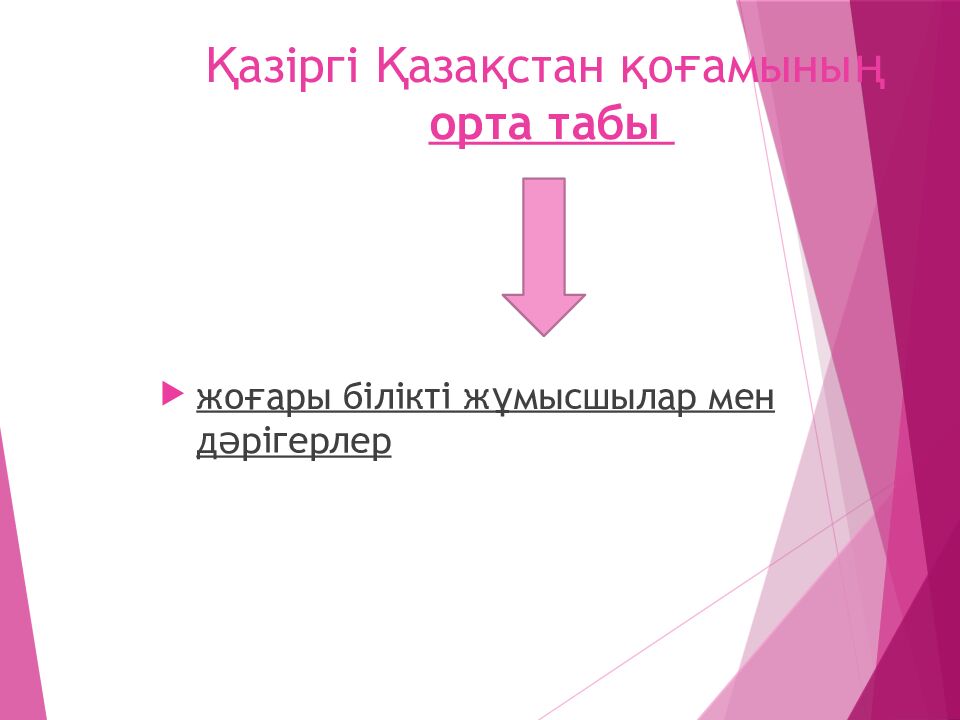 Қазіргі Қазақстан қоғамының орта табы

жоғары білікті жұмысшылар мен дәрігерлер